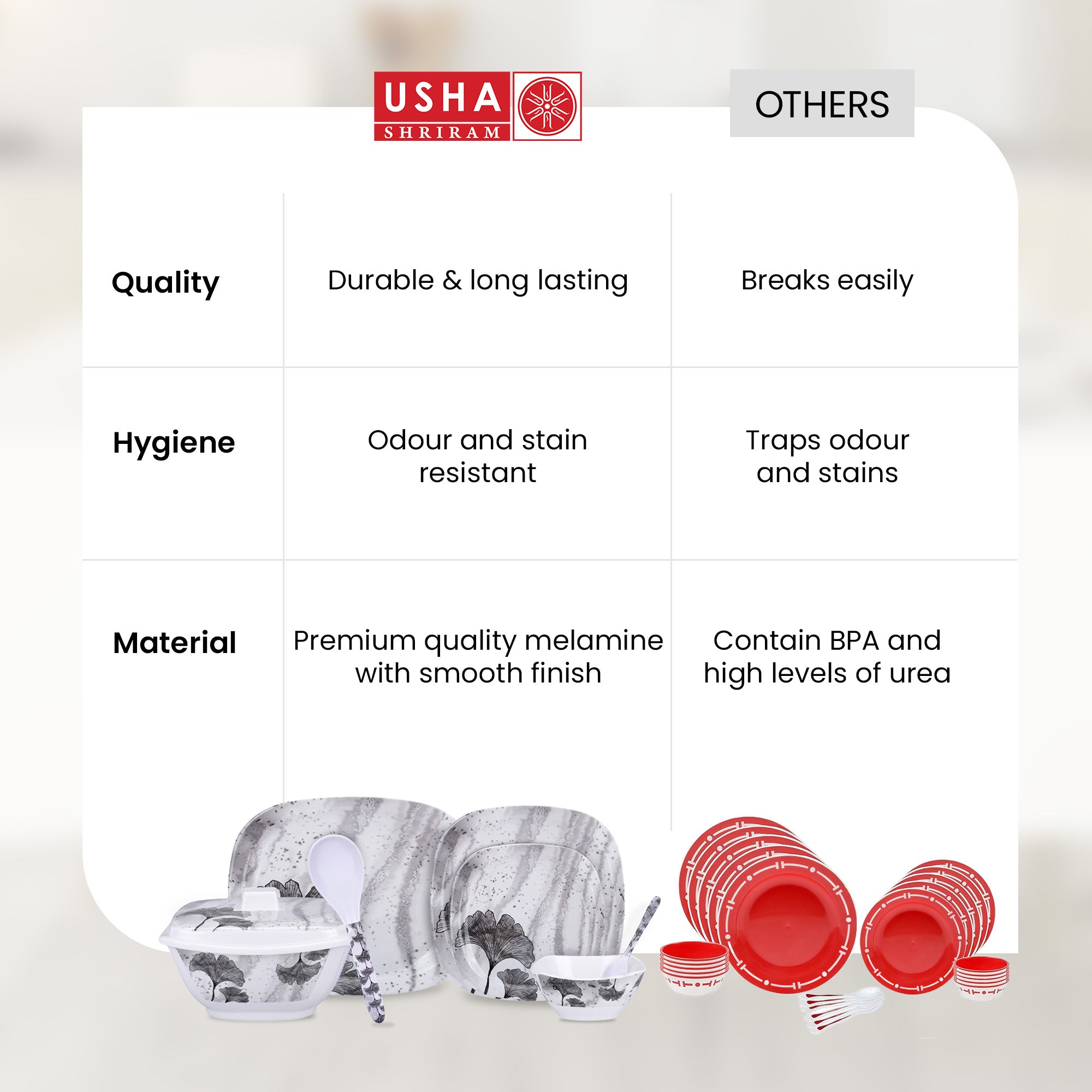 |  | USHA SHRIRAM | OTHERS |
|---|---|---|
| Quality | Durable & long lasting | Breaks easily |
| Hygiene | Odour and stain resistant | Traps odour and stains |
| Material | Premium quality melamine with smooth finish | Contain BPA and high levels of urea |